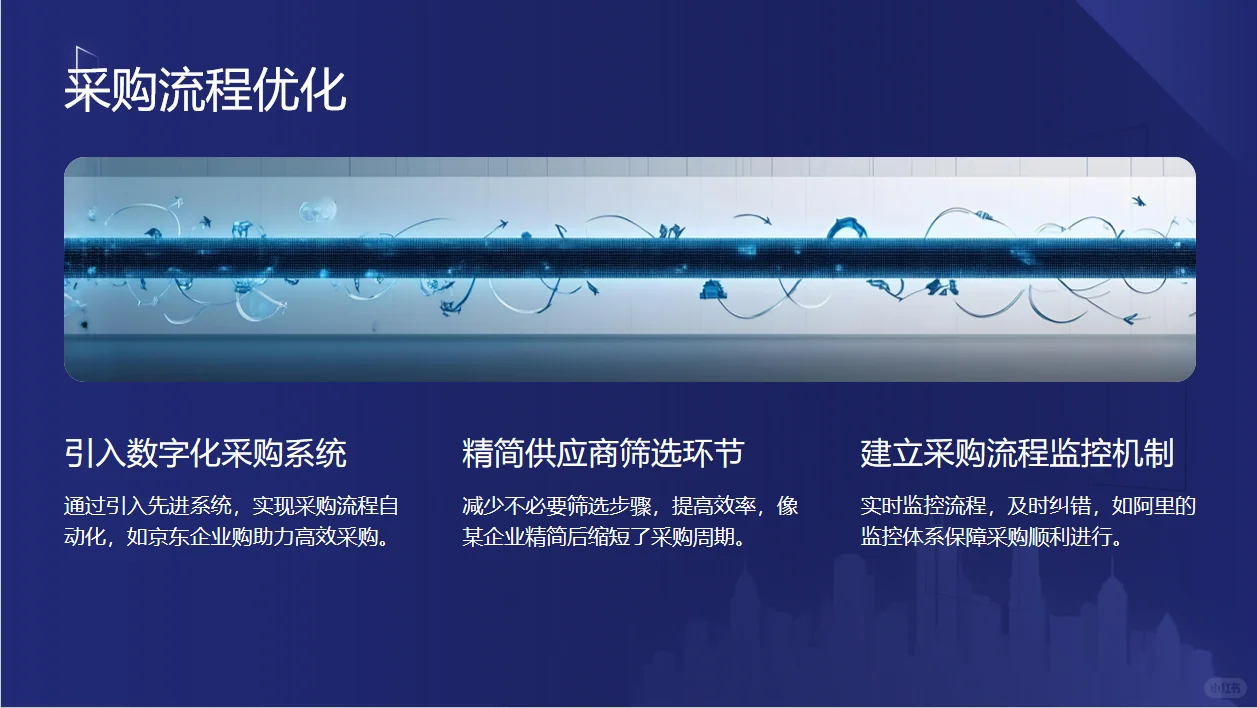 采购流程优化

引入数字化采购系统

通过引入先进系统，实现采购流程自动化，如京东企业购助力高效采购。

精简供应商筛选环节

减少不必要筛选步骤，提高效率，像某企业精简后缩短了采购周期。

建立采购流程监控机制

实时监控流程，及时纠错，如阿里的监控体系保障采购顺利进行。

小红书